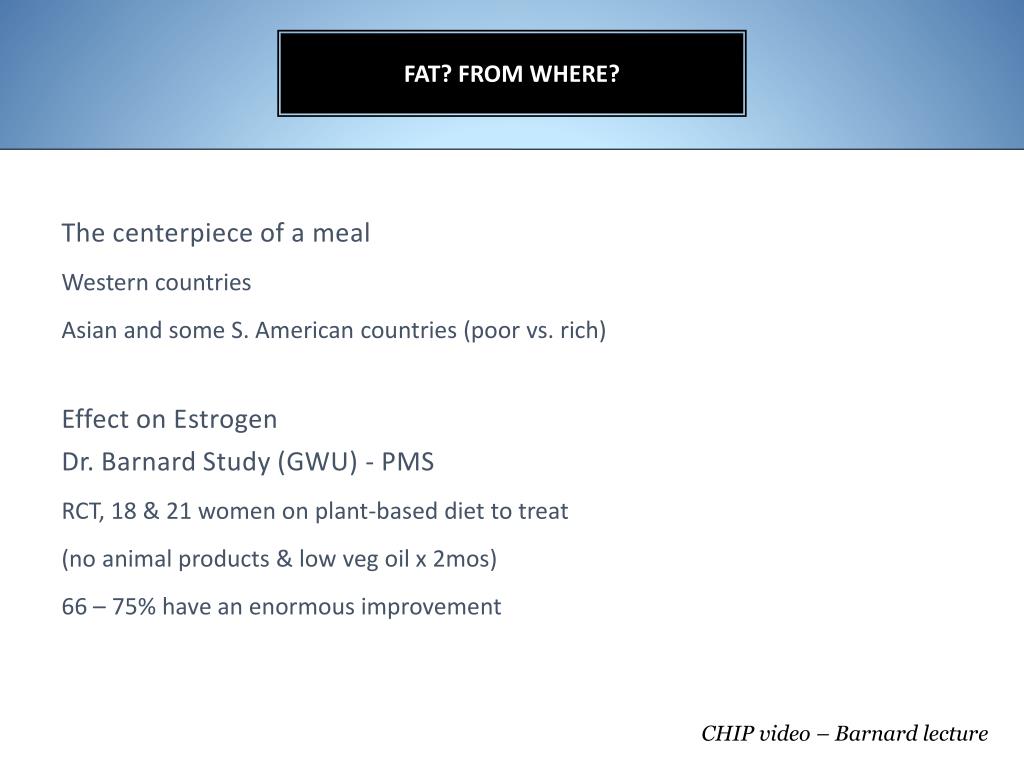 FAT? FROM WHERE?

The centerpiece of a meal

Western countries

Asian and some S. American countries (poor vs. rich)

Effect on Estrogen

Dr. Barnard Study (GWU) - PMS

RCT, 18 & 21 women on plant-based diet to treat

(no animal products & low veg oil x 2mos)

66 – 75% have an enormous improvement

CHIP video – Barnard lecture